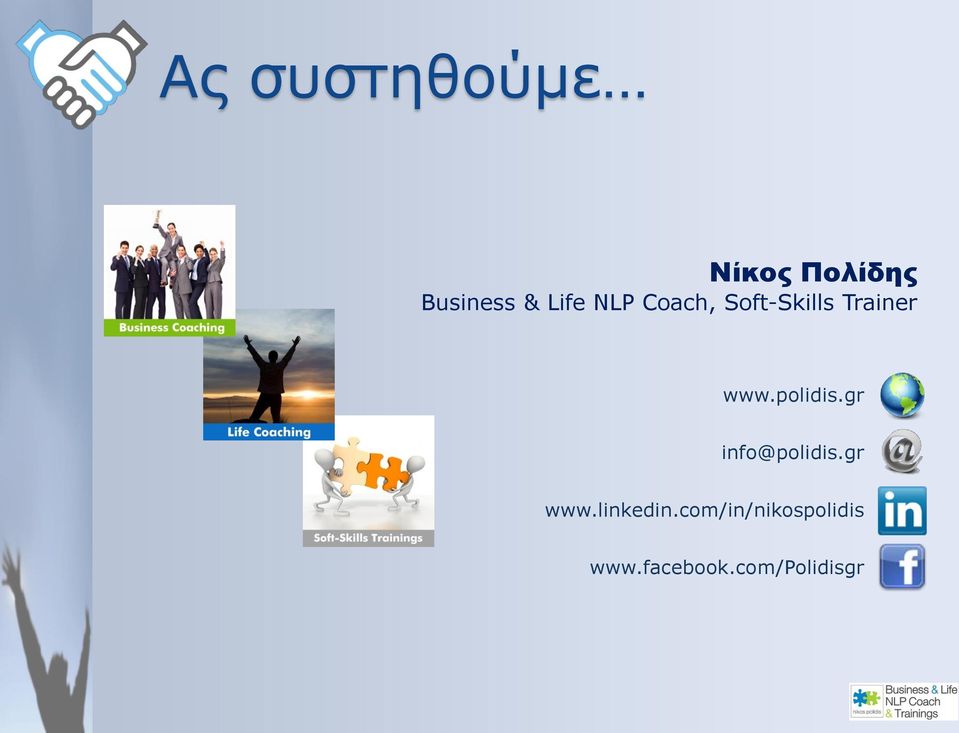 Ας συστηθούμε…

Business Coaching

Life Coaching

Soft-Skills Trainings

Νίκος Πολίδης
Business & Life NLP Coach, Soft-Skills Trainer

www.polidis.gr

info@polidis.gr

www.linkedin.com/in/nikospolidis

in

www.facebook.com/Polidisgr

f

nikos polidis
Business & Life
NLP Coach
& Trainings